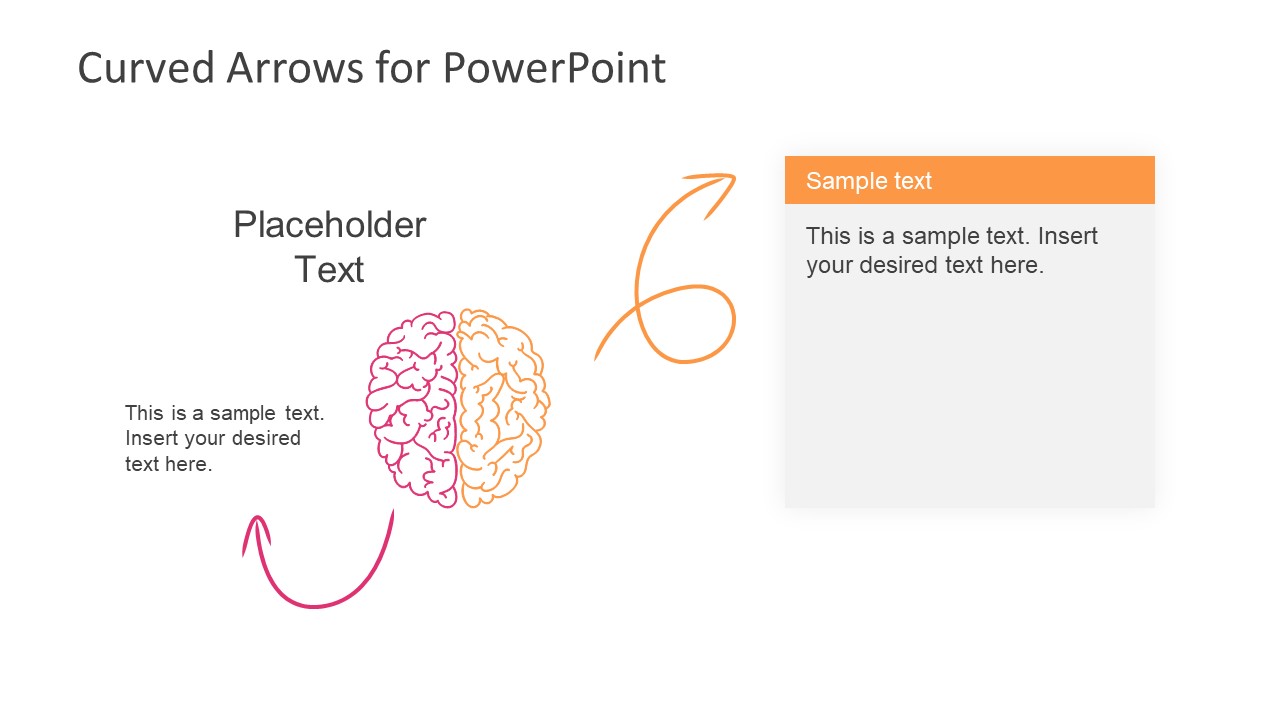 Curved Arrows for PowerPoint

Placeholder Text

This is a sample text. Insert your desired text here.

Sample text

This is a sample text. Insert your desired text here.